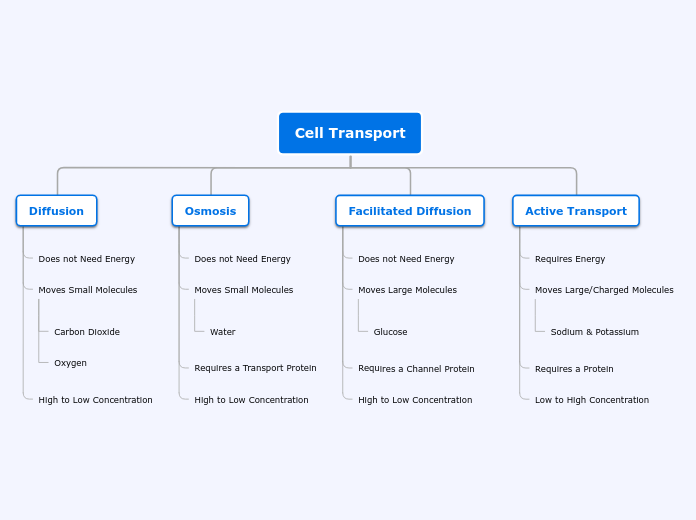 Cell Transport

Diffusion

Does not Need Energy

Moves Small Molecules

Carbon Dioxide

Oxygen

High to Low Concentration

Osmosis

Does not Need Energy

Moves Small Molecules

Water

Requires a Transport Protein

High to Low Concentration

Facilitated Diffusion

Does not Need Energy

Moves Large Molecules

Glucose

Requires a Channel Protein

High to Low Concentration

Active Transport

Requires Energy

Moves Large/Charged Molecules

Sodium & Potassium

Requires a Protein

Low to High Concentration